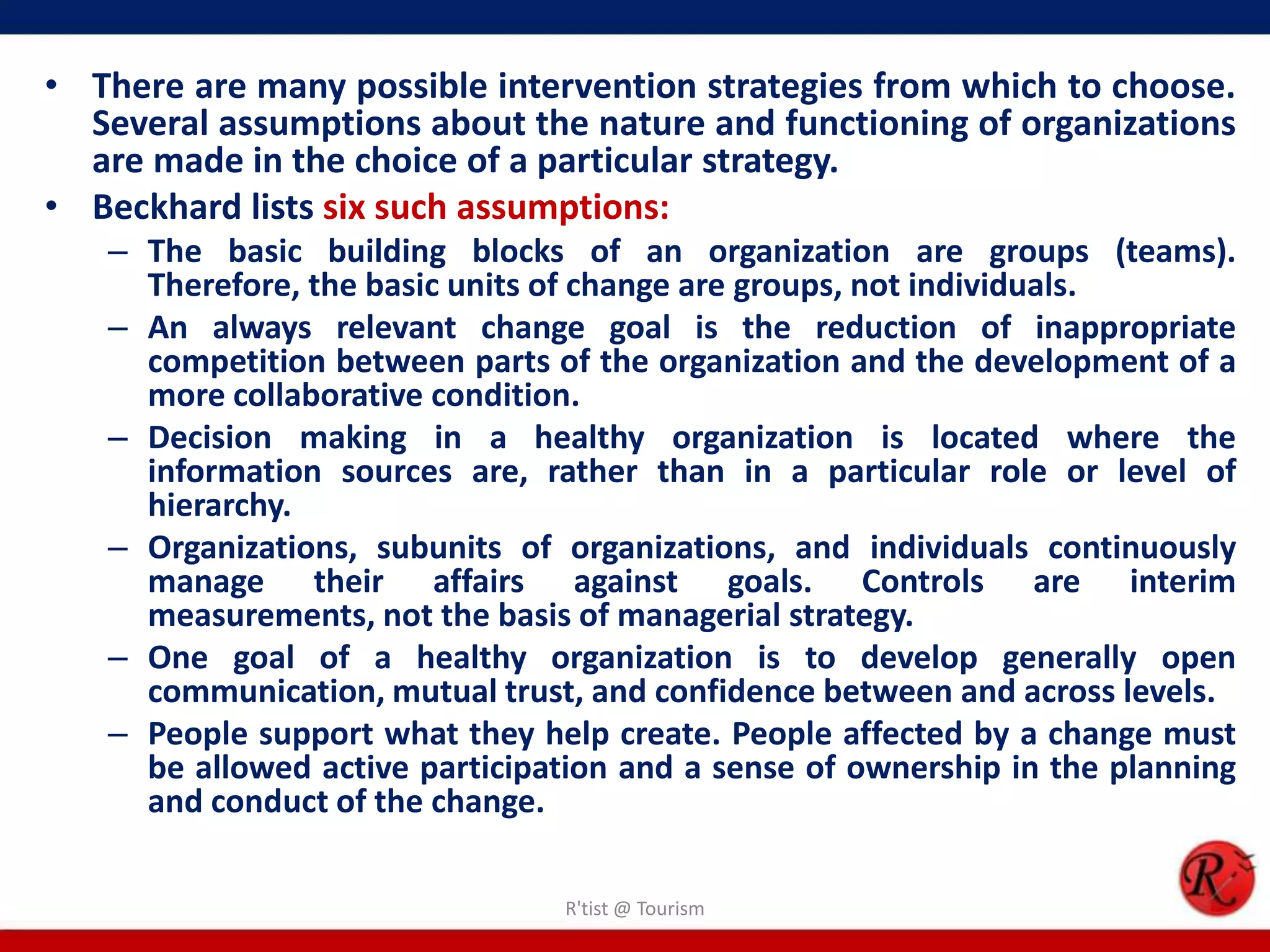 • There are many possible intervention strategies from which to choose. Several assumptions about the nature and functioning of organizations are made in the choice of a particular strategy.

• Beckhard lists six such assumptions:

– The basic building blocks of an organization are groups (teams). Therefore, the basic units of change are groups, not individuals.

– An always relevant change goal is the reduction of inappropriate competition between parts of the organization and the development of a more collaborative condition.

– Decision making in a healthy organization is located where the information sources are, rather than in a particular role or level of hierarchy.

– Organizations, subunits of organizations, and individuals continuously manage their affairs against goals. Controls are interim measurements, not the basis of managerial strategy.

– One goal of a healthy organization is to develop generally open communication, mutual trust, and confidence between and across levels.

– People support what they help create. People affected by a change must be allowed active participation and a sense of ownership in the planning and conduct of the change.

R'tist @ Tourism

R